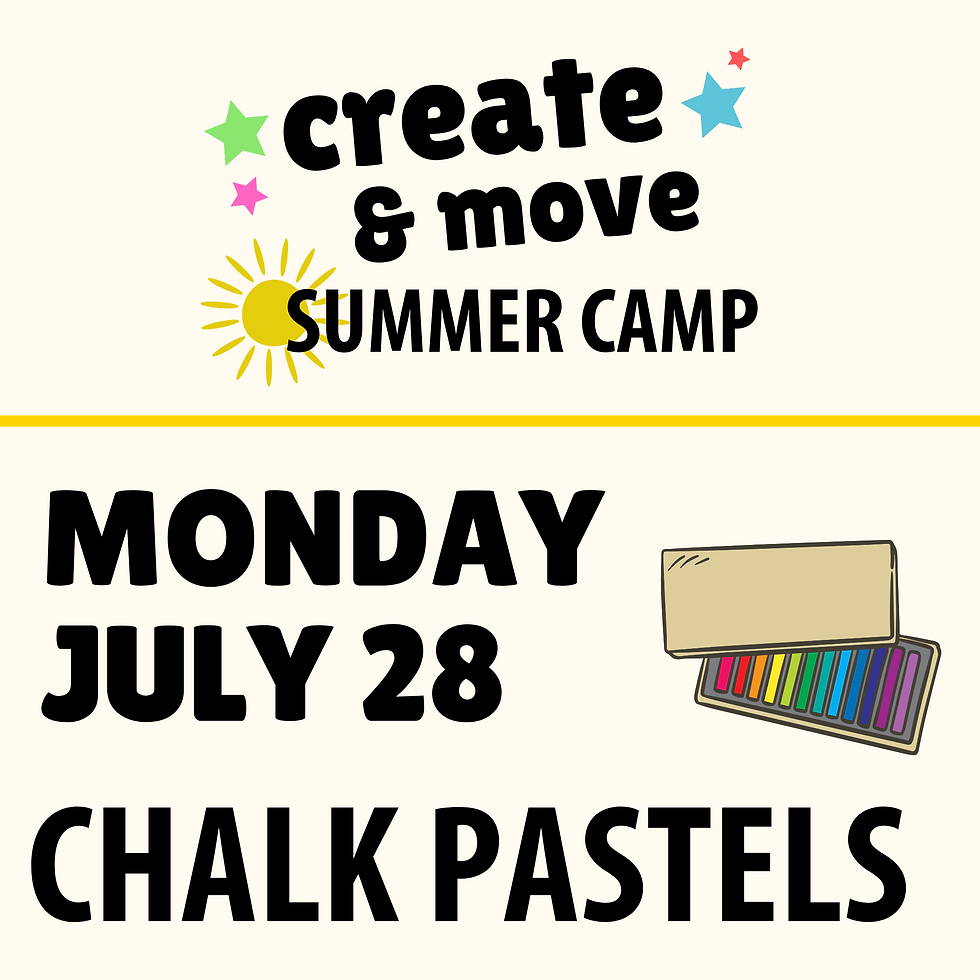 create & move
SUMMER CAMP

MONDAY
JULY 28

CHALK PASTELS